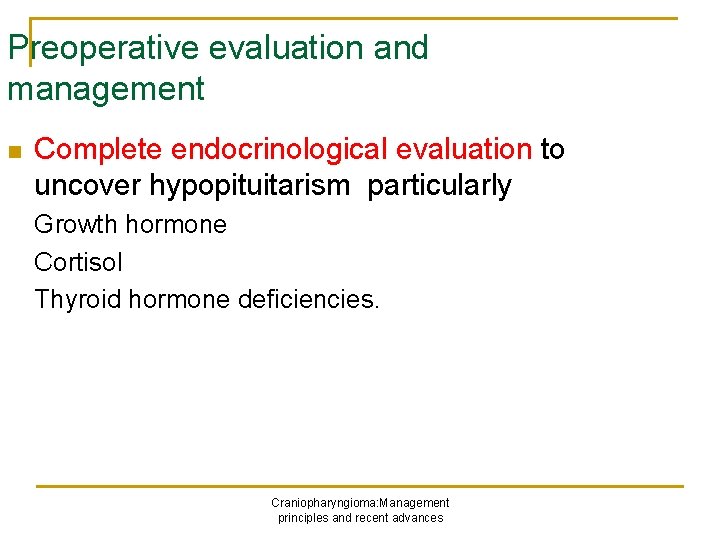 Preoperative evaluation and management

Complete endocrinological evaluation to uncover hypopituitarism particularly

Growth hormone

Cortisol

Thyroid hormone deficiencies.

Craniopharyngioma:Management principles and recent advances